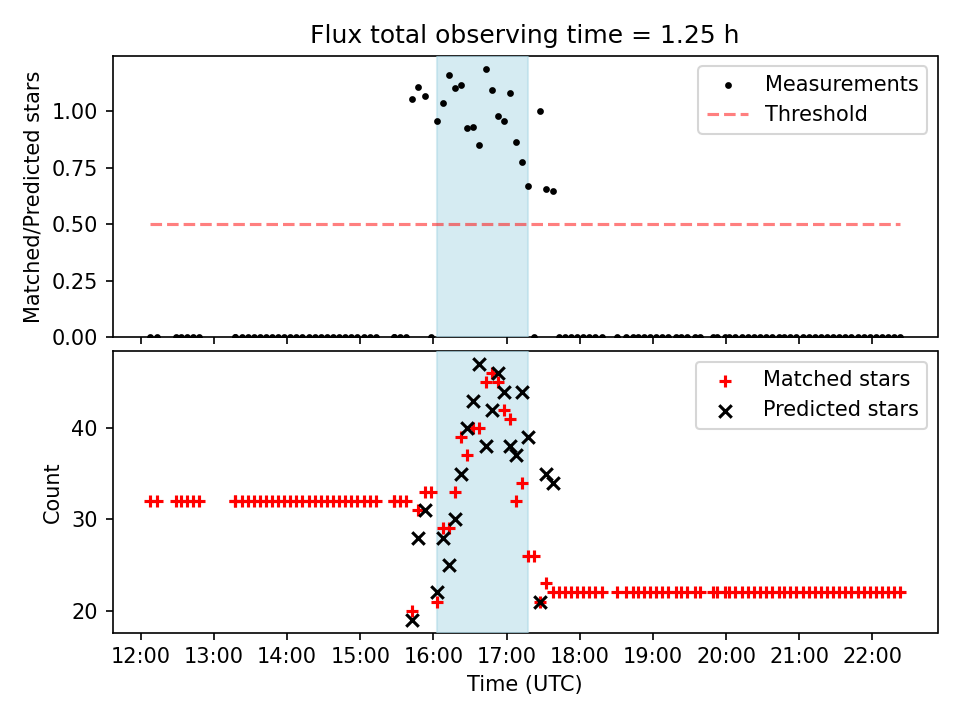 Flux total observing time = 1.25 h

Matched/Predicted stars

1.00
0.75
0.50
0.25
0.00

Measurements
Threshold

Count

40
30
20

Matched stars
Predicted stars

12:00 13:00 14:00 15:00 16:00 17:00 18:00 19:00 20:00 21:00 22:00

Time (UTC)